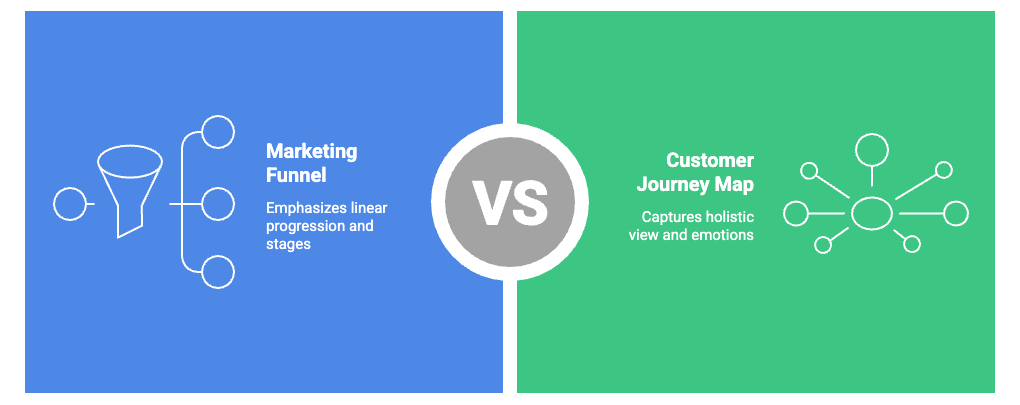 Marketing Funnel

Emphasizes linear progression and stages

VS

Customer Journey Map

Captures holistic view and emotions